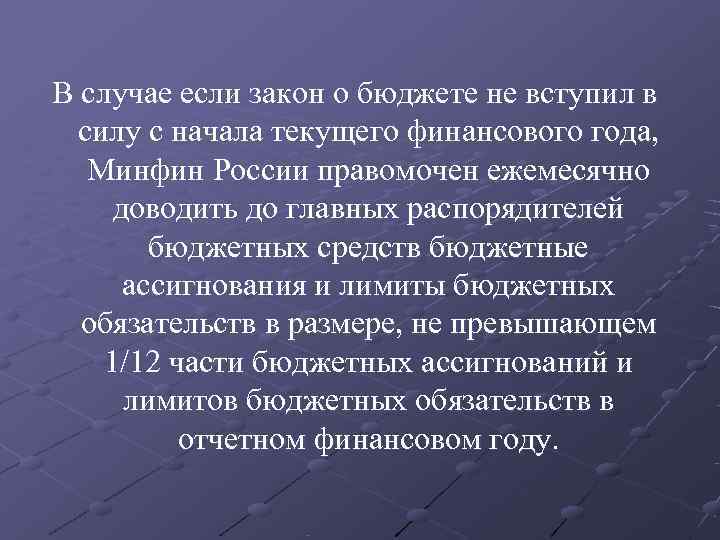 В случае если закон о бюджете не вступил в силу с начала текущего финансового года, Минфин России правомочен ежемесячно доводить до главных распорядителей бюджетных средств бюджетные ассигнования и лимиты бюджетных обязательств в размере, не превышающем 1/12 части бюджетных ассигнований и лимитов бюджетных обязательств в отчетном финансовом году.